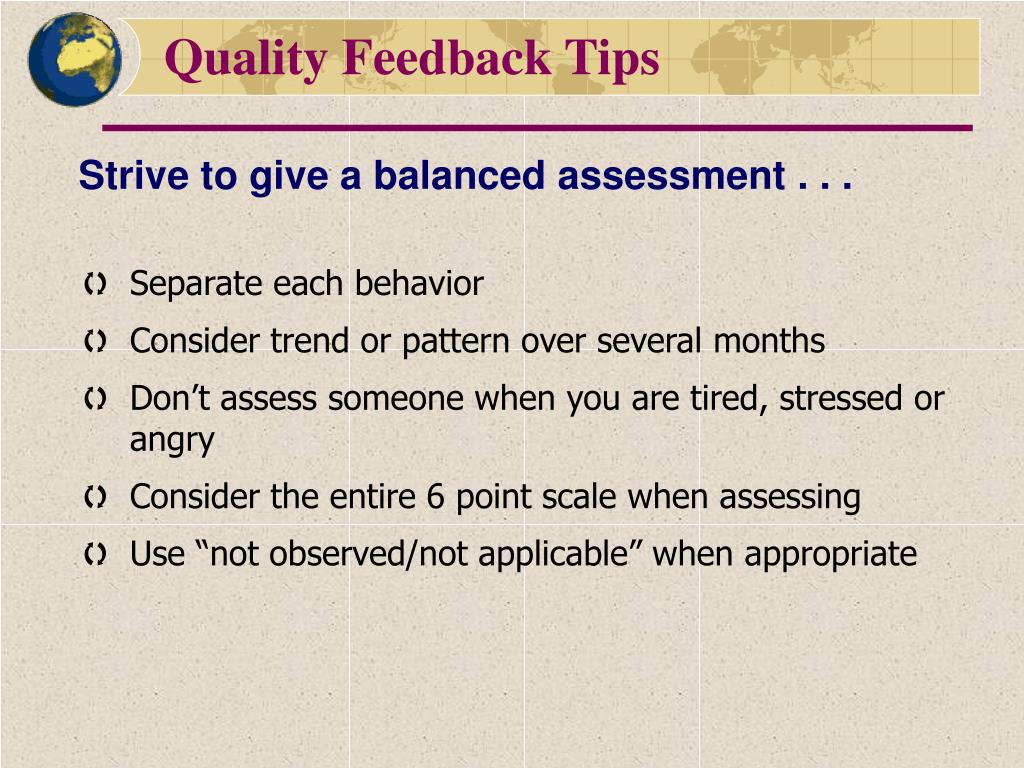 Quality Feedback Tips

Strive to give a balanced assessment . . .

Separate each behavior

Consider trend or pattern over several months

Don’t assess someone when you are tired, stressed or angry

Consider the entire 6 point scale when assessing

Use “not observed/not applicable” when appropriate